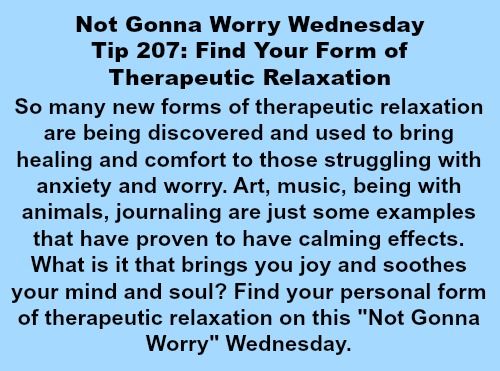 Not Gonna Worry Wednesday
Tip 207: Find Your Form of Therapeutic Relaxation

So many new forms of therapeutic relaxation are being discovered and used to bring healing and comfort to those struggling with anxiety and worry. Art, music, being with animals, journaling are just some examples that have proven to have calming effects. What is it that brings you joy and soothes your mind and soul? Find your personal form of therapeutic relaxation on this "Not Gonna Worry" Wednesday.